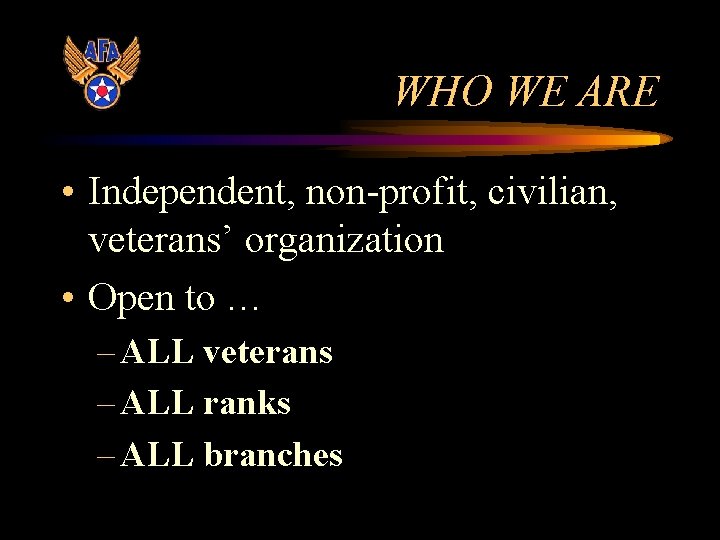 AFA

WHO WE ARE

• Independent, non-profit, civilian, veterans’ organization

• Open to …

– ALL veterans

– ALL ranks

– ALL branches